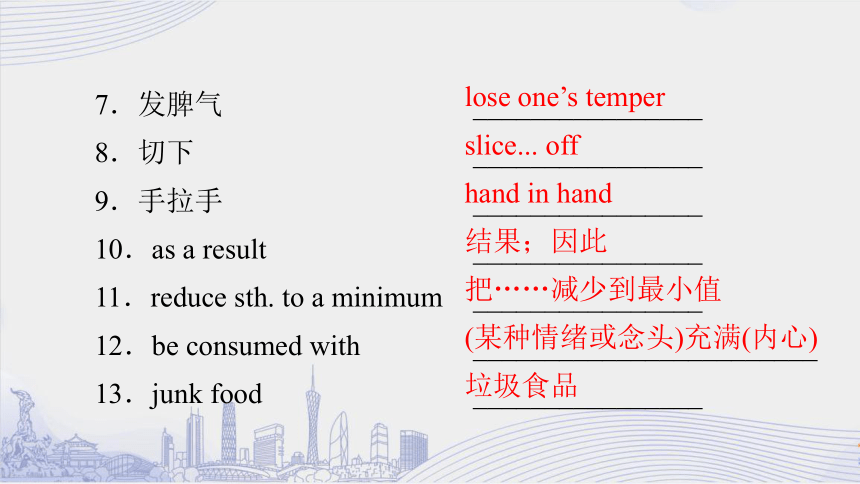 7．发脾气 lose one’s temper

8．切下 slice... off

9．手拉手 hand in hand

10．as a result 结果；因此

11．reduce sth. to a minimum 把……减少到最小值

12．be consumed with (某种情绪或念头)充满(内心)

13．junk food 垃圾食品